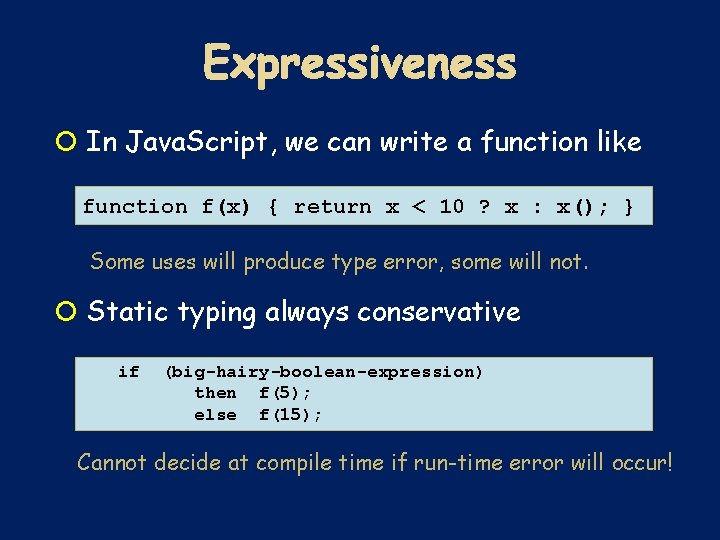 Expressiveness

In JavaScript, we can write a function like

function f(x) { return x < 10 ? x : x(); }

Some uses will produce type error, some will not.

Static typing always conservative

if (big-hairy-boolean-expression)
then f(5);
else f(15);

Cannot decide at compile time if run-time error will occur!